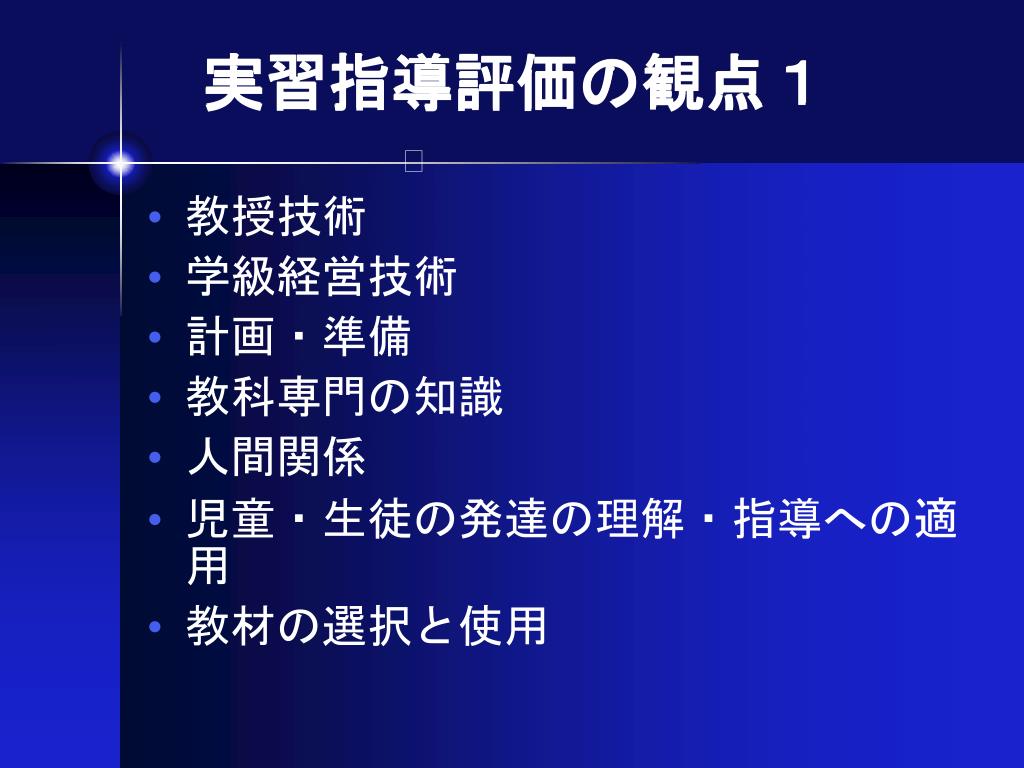 実習指導評価の観点１

• 教授技術
• 学級経営技術
• 計画・準備
• 教科専門の知識
• 人間関係
• 児童・生徒の発達の理解・指導への適用
• 教材の選択と使用